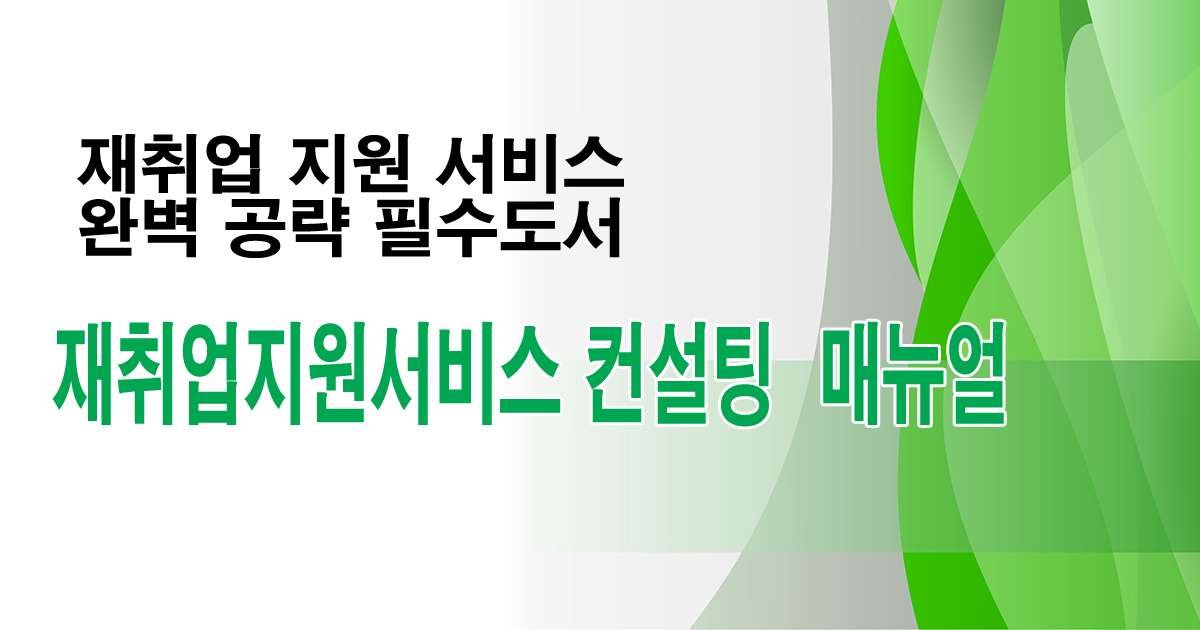 재취업 지원 서비스
완벽 공략 필수도서

재취업지원서비스 컨설팅 매뉴얼